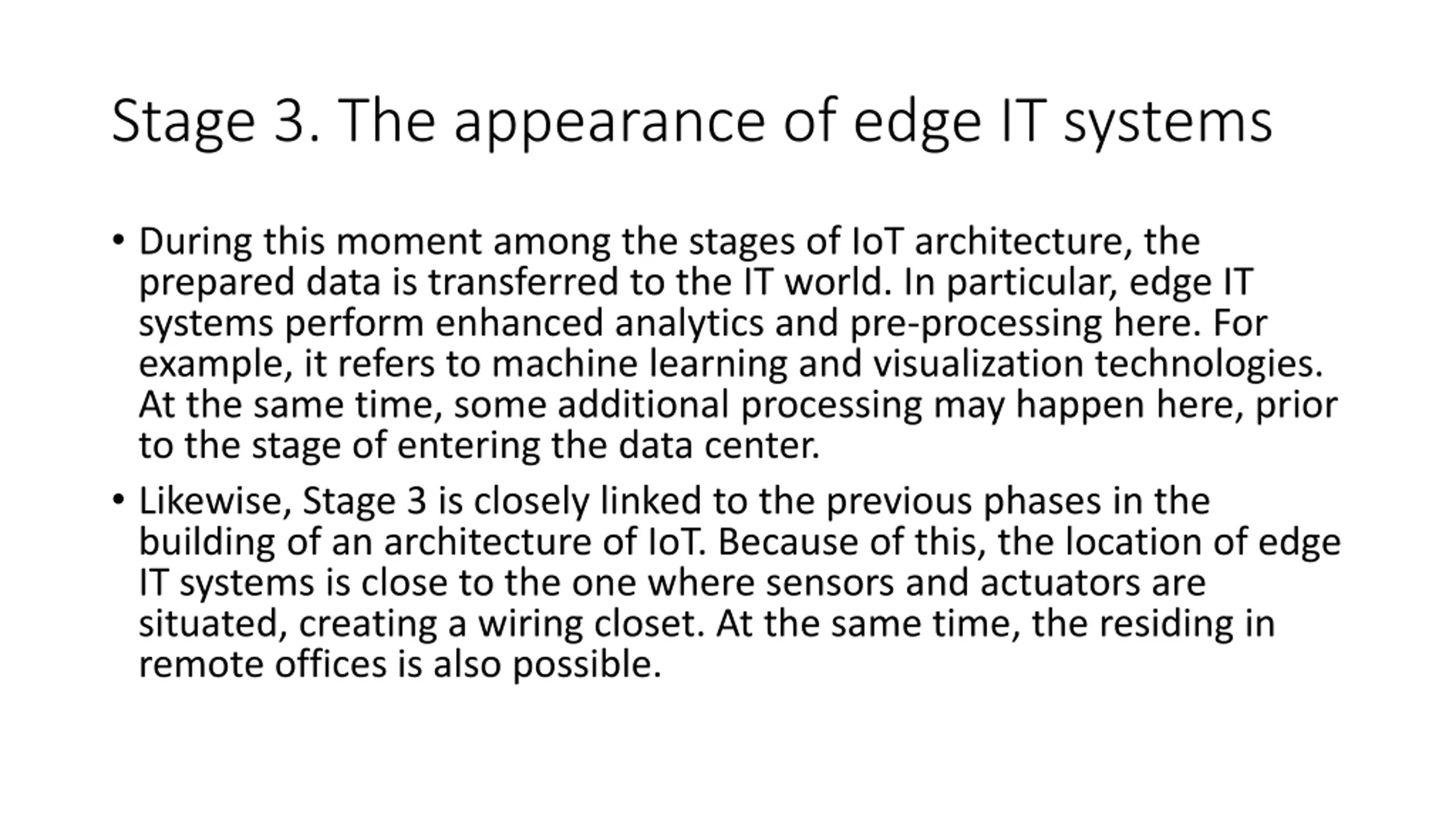 Stage 3. The appearance of edge IT systems

• During this moment among the stages of IoT architecture, the prepared data is transferred to the IT world. In particular, edge IT systems perform enhanced analytics and pre-processing here. For example, it refers to machine learning and visualization technologies. At the same time, some additional processing may happen here, prior to the stage of entering the data center.

• Likewise, Stage 3 is closely linked to the previous phases in the building of an architecture of IoT. Because of this, the location of edge IT systems is close to the one where sensors and actuators are situated, creating a wiring closet. At the same time, the residing in remote offices is also possible.